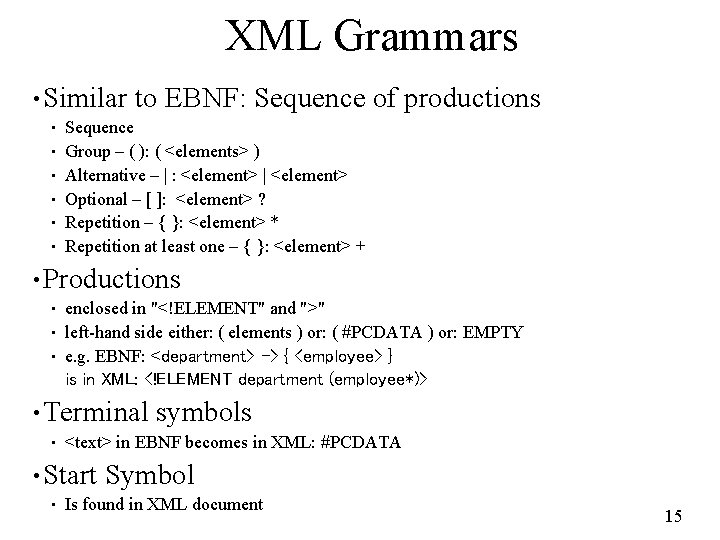 XML Grammars

• Similar to EBNF: Sequence of productions
  • Sequence
  • Group – ( ): ( <elements> )
  • Alternative – | : <element> | <element>
  • Optional – [ ]: <element> ?
  • Repetition – { }: <element> *
  • Repetition at least one – { }: <element> +

• Productions
  • enclosed in "<!ELEMENT" and ">"
  • left-hand side either: ( elements ) or: ( #PCDATA ) or: EMPTY
  • e.g. EBNF: <department> -> { <employee> }
    is in XML: <!ELEMENT department (employee*)>

• Terminal symbols
  • <text> in EBNF becomes in XML: #PCDATA

• Start Symbol
  • Is found in XML document

15